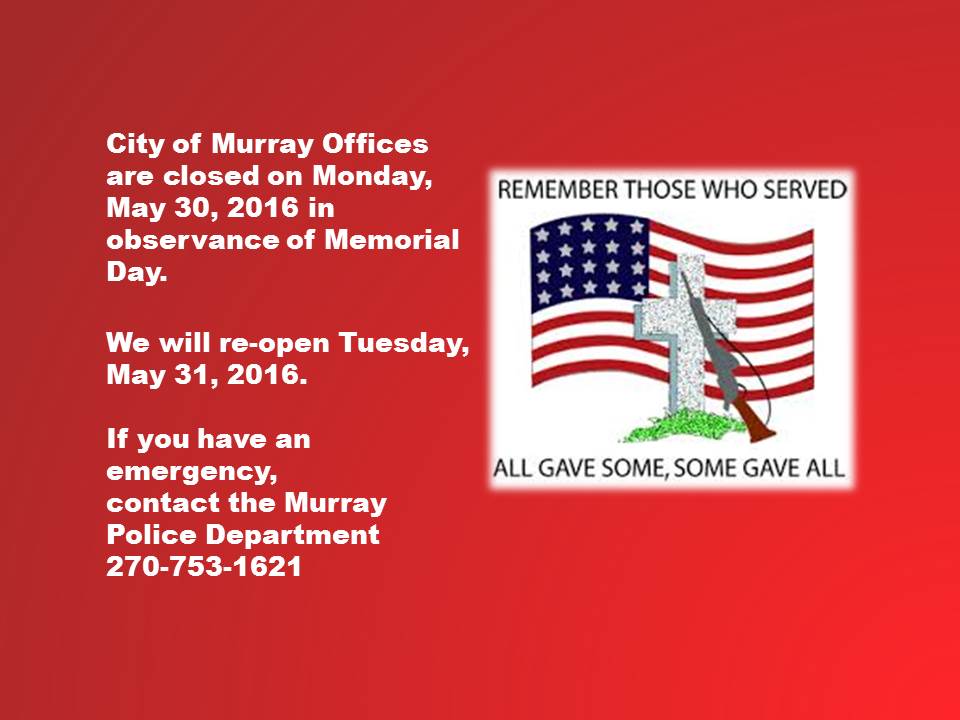 City of Murray Offices are closed on Monday, May 30, 2016 in observance of Memorial Day.

We will re-open Tuesday, May 31, 2016.

If you have an emergency, contact the Murray Police Department 270-753-1621

REMEMBER THOSE WHO SERVED

ALL GAVE SOME, SOME GAVE ALL